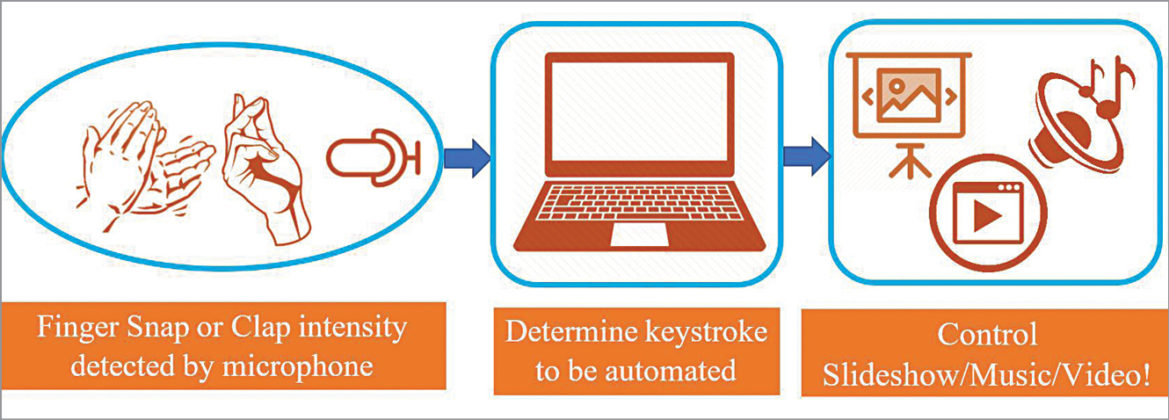 Finger Snap or Clap intensity detected by microphone

Determine keystroke to be automated

Control Slideshow/Music/Video!